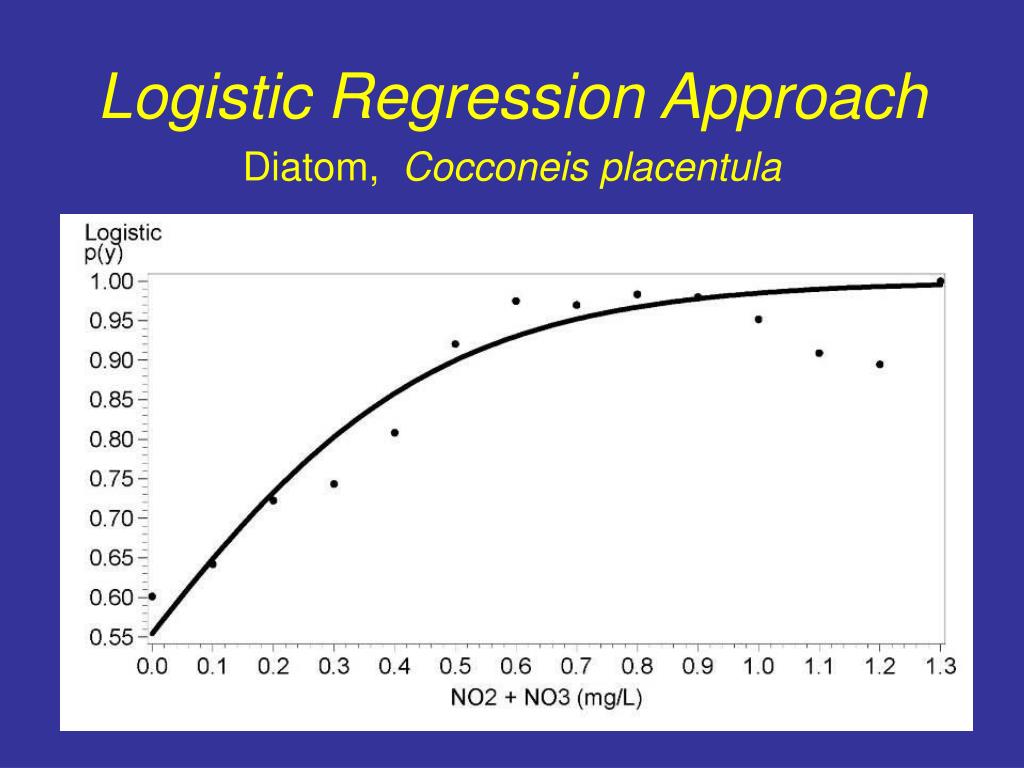 Logistic Regression Approach

Diatom, Cocconeis placentula

Logistic p(y)

1.00
0.95
0.90
0.85
0.80
0.75
0.70
0.65
0.60
0.55

0.0 0.1 0.2 0.3 0.4 0.5 0.6 0.7 0.8 0.9 1.0 1.1 1.2 1.3

NO2 + NO3 (mg/L)